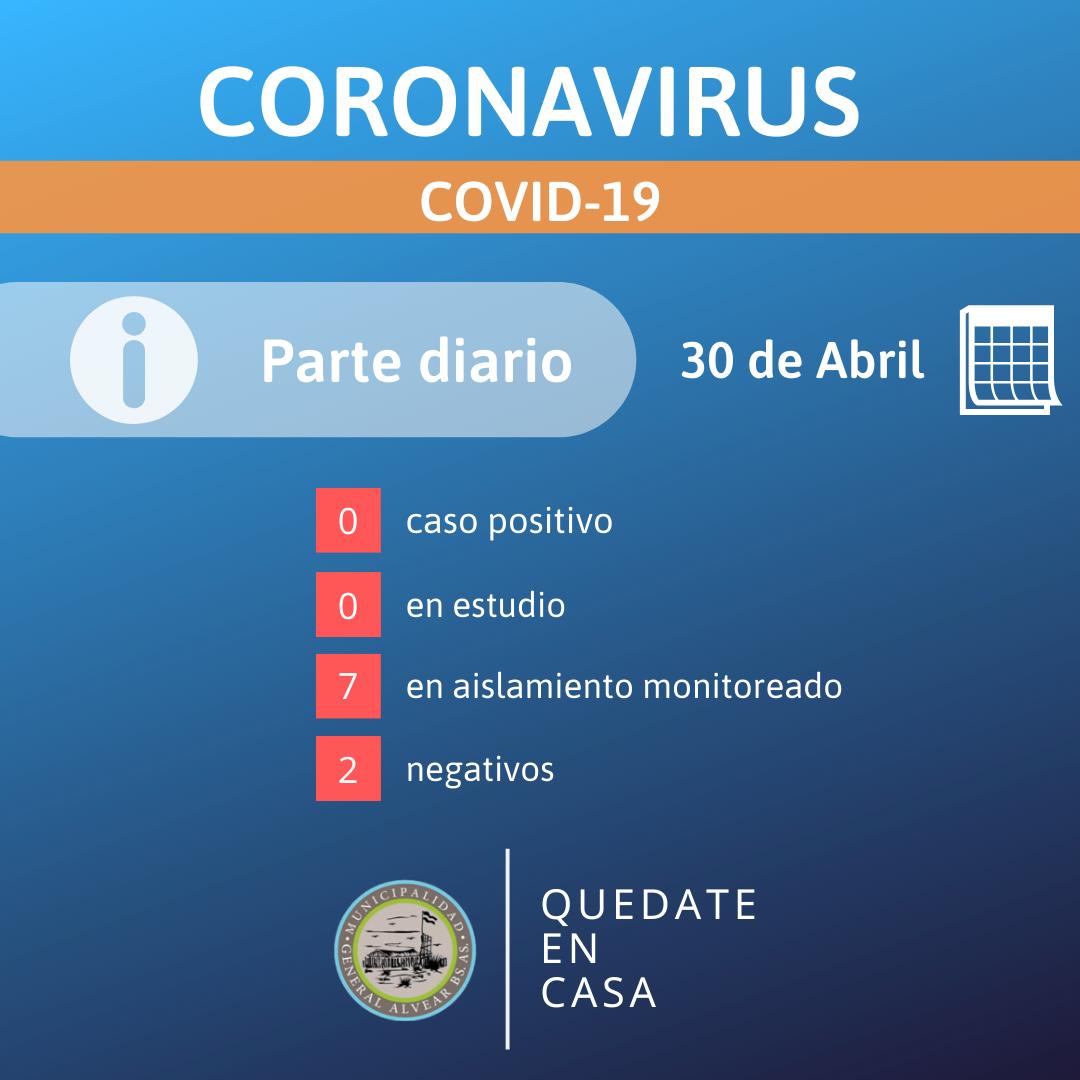 CORONAVIRUS

COVID-19

Parte diario

30 de Abril

0 caso positivo

0 en estudio

7 en aislamiento monitoreado

2 negativos

MUNICIPALIDAD GENERAL ALVEAR BS. AS.

QUEDATE EN CASA